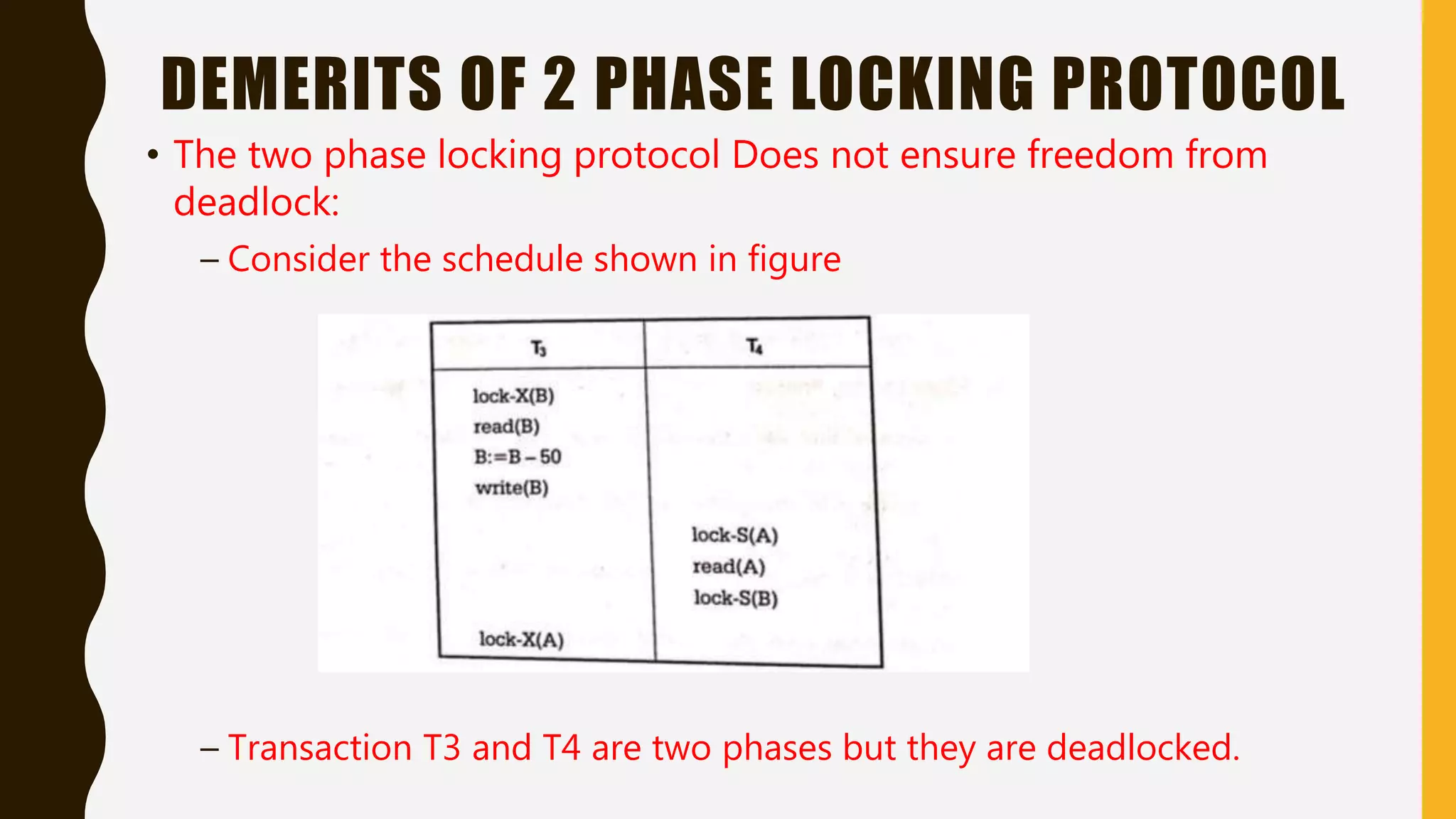 DEMERITS OF 2 PHASE LOCKING PROTOCOL

• The two phase locking protocol Does not ensure freedom from deadlock:

– Consider the schedule shown in figure

| $T_3$ | $T_4$ |
|---|---|
| lock-X(B) | |
| read(B) | |
| B:=B – 50 | |
| write(B) | |
| | lock-S(A) |
| | read(A) |
| | lock-S(B) |
| lock-X(A) | |

– Transaction T3 and T4 are two phases but they are deadlocked.